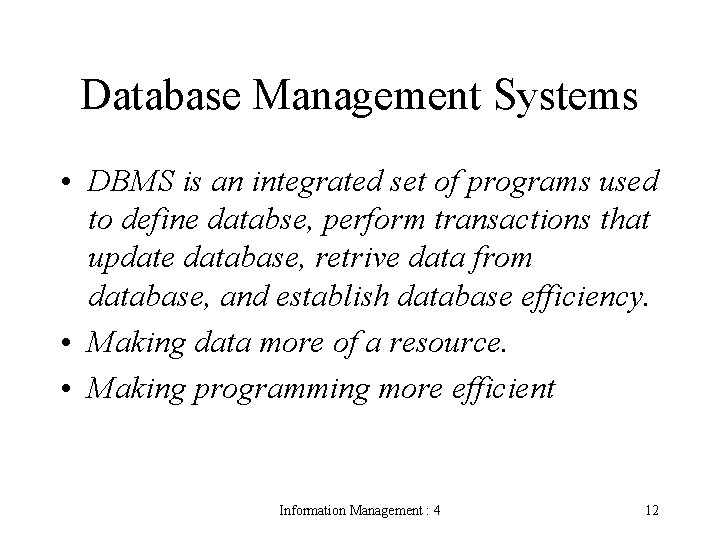 Database Management Systems

• DBMS is an integrated set of programs used to define databse, perform transactions that update database, retrive data from database, and establish database efficiency.

• Making data more of a resource.

• Making programming more efficient

Information Management : 4

12